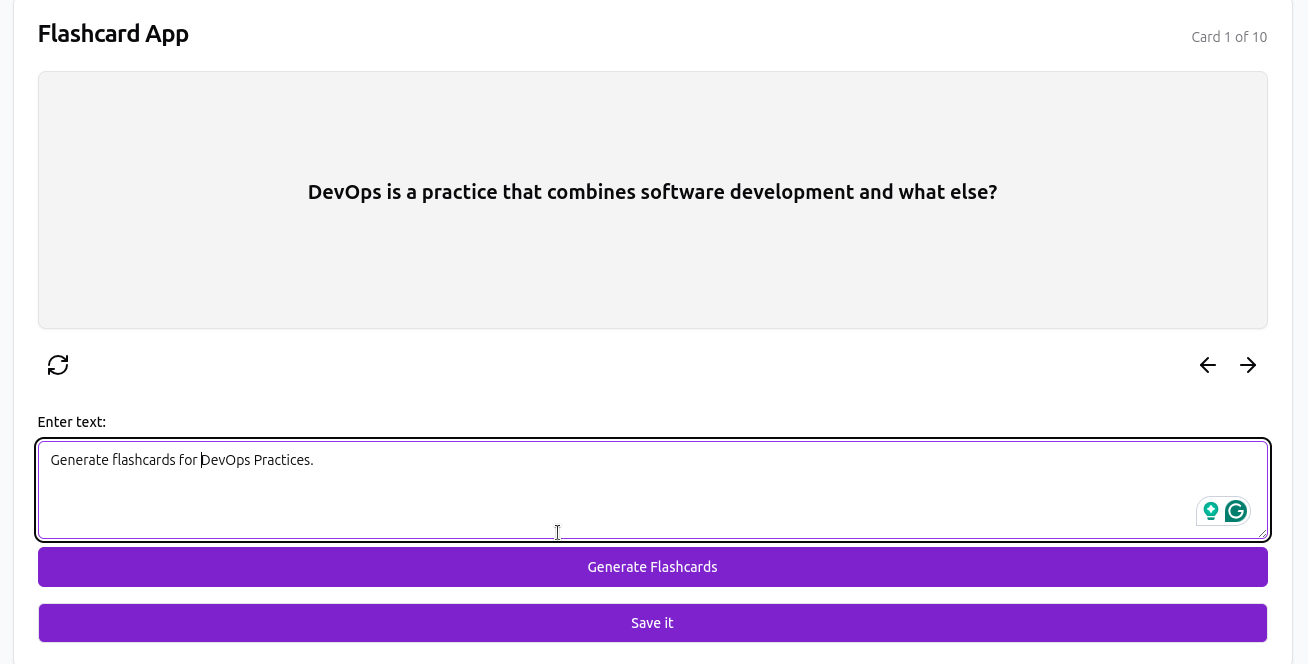 Flashcard App

Card 1 of 10

DevOps is a practice that combines software development and what else?

Enter text:

Generate flashcards for DevOps Practices.

Generate Flashcards

Save it